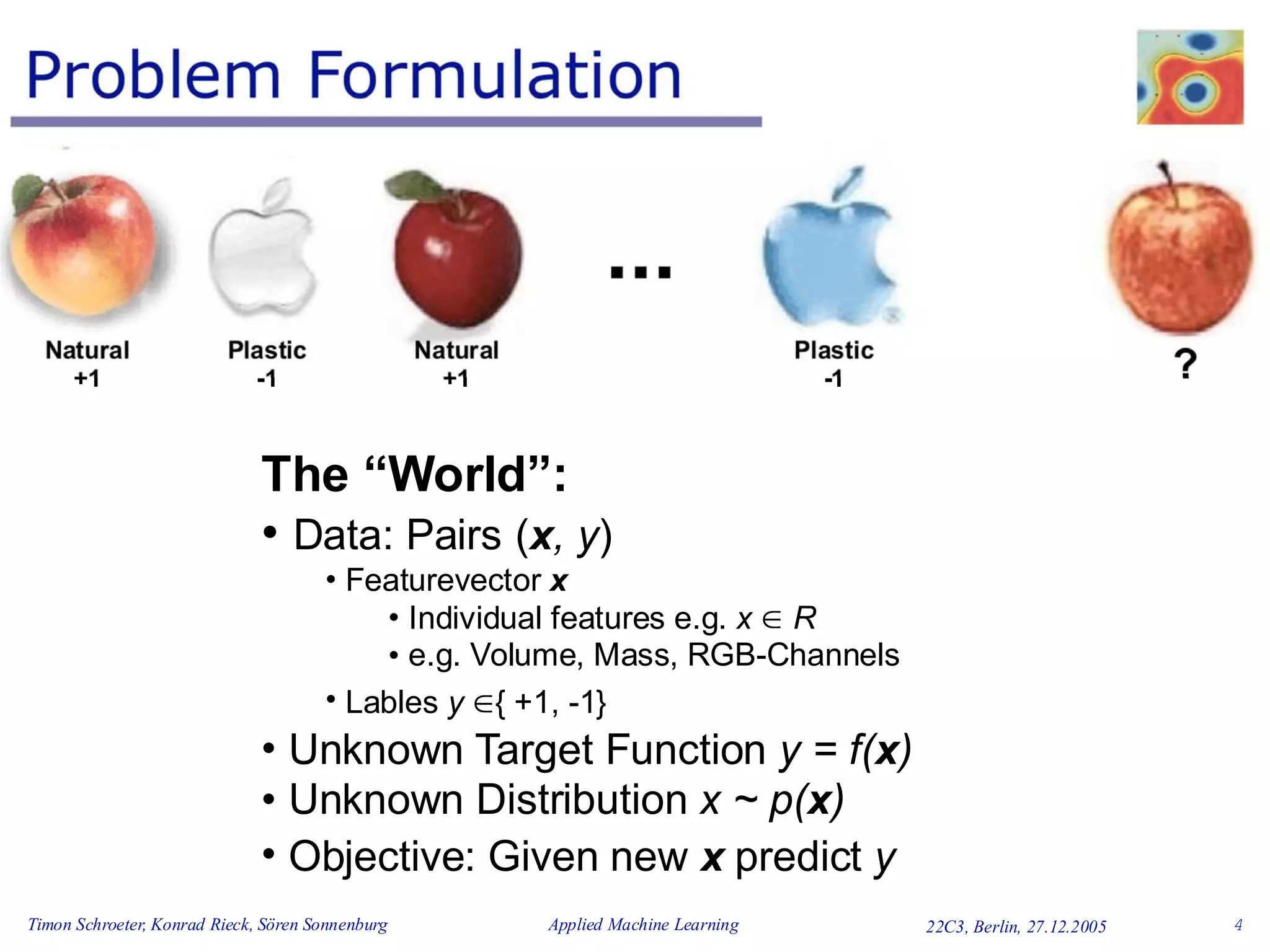 Problem Formulation

Natural
+1

Plastic
-1

Natural
+1

...

Plastic
-1

?

The “World”:

• Data: Pairs ($\mathbf{x}$, $y$)

• Featurevector $\mathbf{x}$

• Individual features e.g. $x \in R$

• e.g. Volume, Mass, RGB-Channels

• Lables $y \in \{+1, -1\}$

• Unknown Target Function $y = f(\mathbf{x})$

• Unknown Distribution $x \sim p(\mathbf{x})$

• Objective: Given new $\mathbf{x}$ predict $y$

Timon Schroeter, Konrad Rieck, Sören Sonnenburg    Applied Machine Learning    22C3, Berlin, 27.12.2005    4